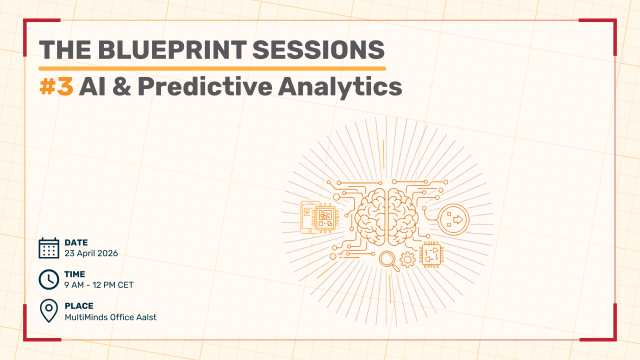 THE BLUEPRINT SESSIONS
#3 AI & Predictive Analytics

DATE
23 April 2026

TIME
9 AM - 12 PM CET

PLACE
MultiMinds Office Aalst